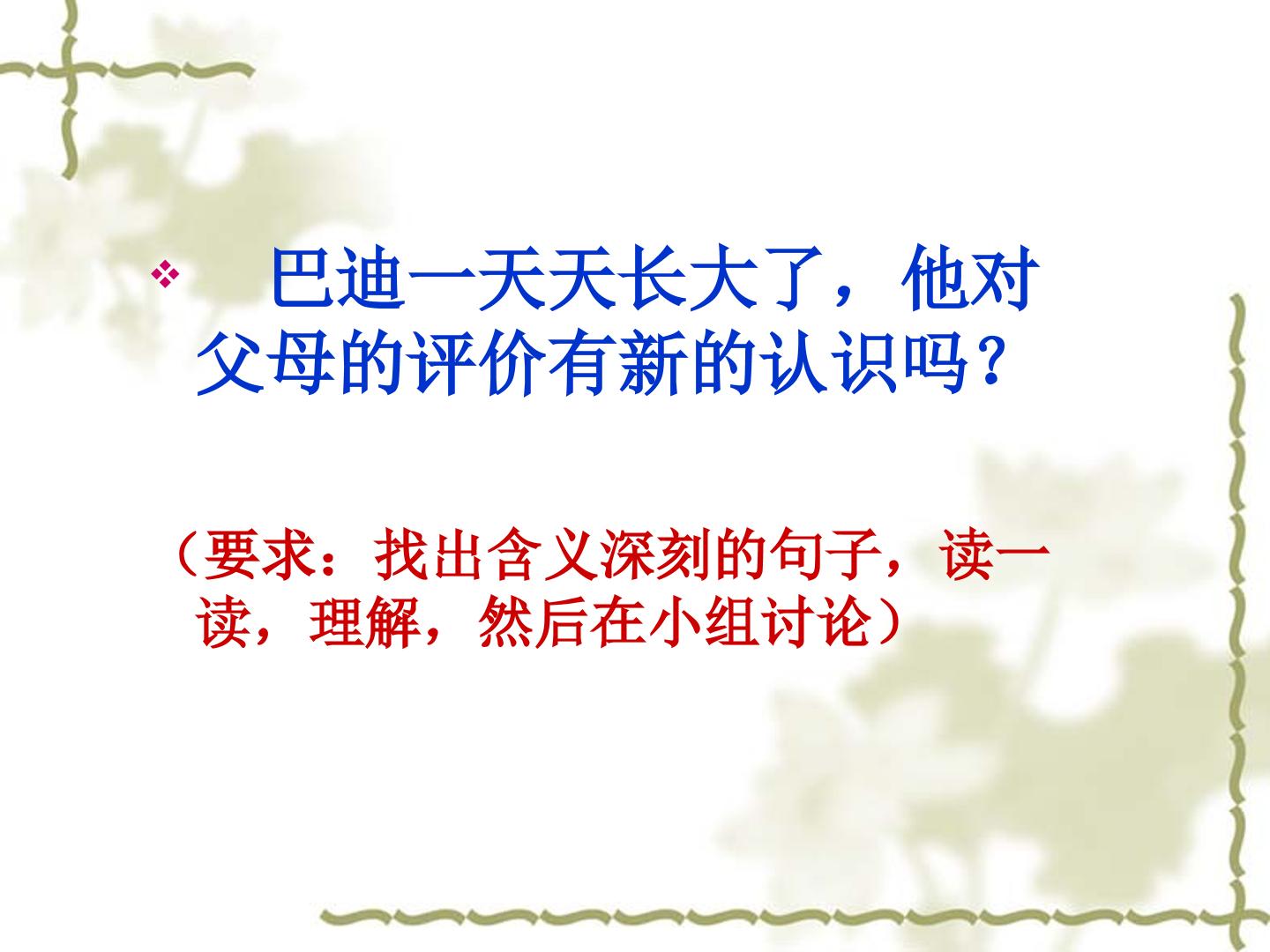 ❖ 巴迪一天天长大了，他对父母的评价有新的认识吗？

（要求：找出含义深刻的句子，读一读，理解，然后在小组讨论）